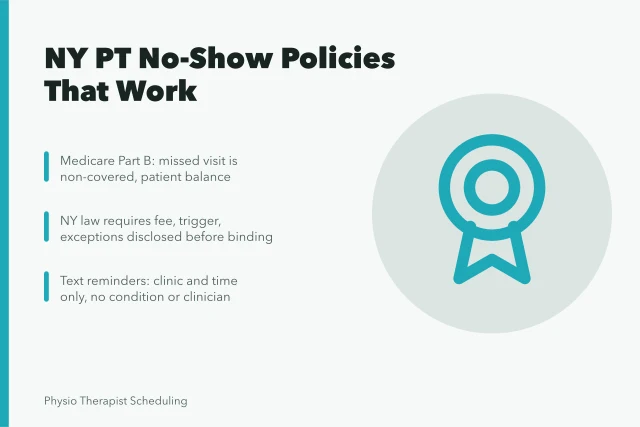 NY PT No-Show Policies That Work

Medicare Part B: missed visit is non-covered, patient balance

NY law requires fee, trigger, exceptions disclosed before binding

Text reminders: clinic and time only, no condition or clinician

Physio Therapist Scheduling